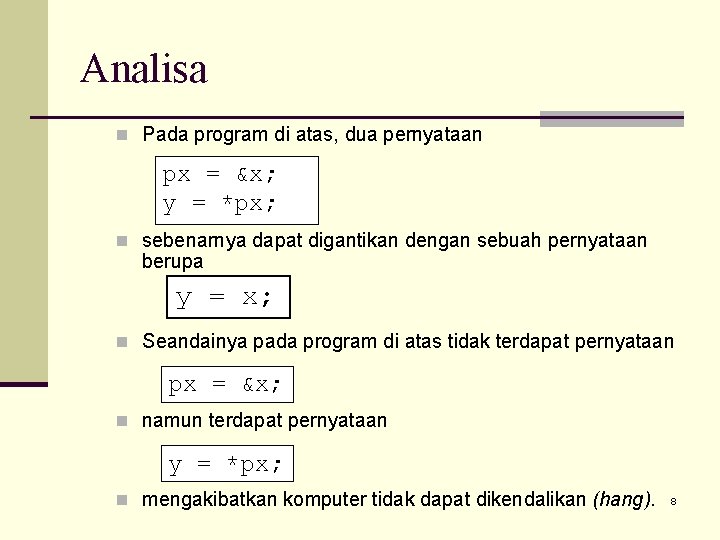 Analisa

Pada program di atas, dua pernyataan

px = &x;
y = *px;

sebenarnya dapat digantikan dengan sebuah pernyataan berupa

y = x;

Seandainya pada program di atas tidak terdapat pernyataan

px = &x;

namun terdapat pernyataan

y = *px;

mengakibatkan komputer tidak dapat dikendalikan (hang).

8